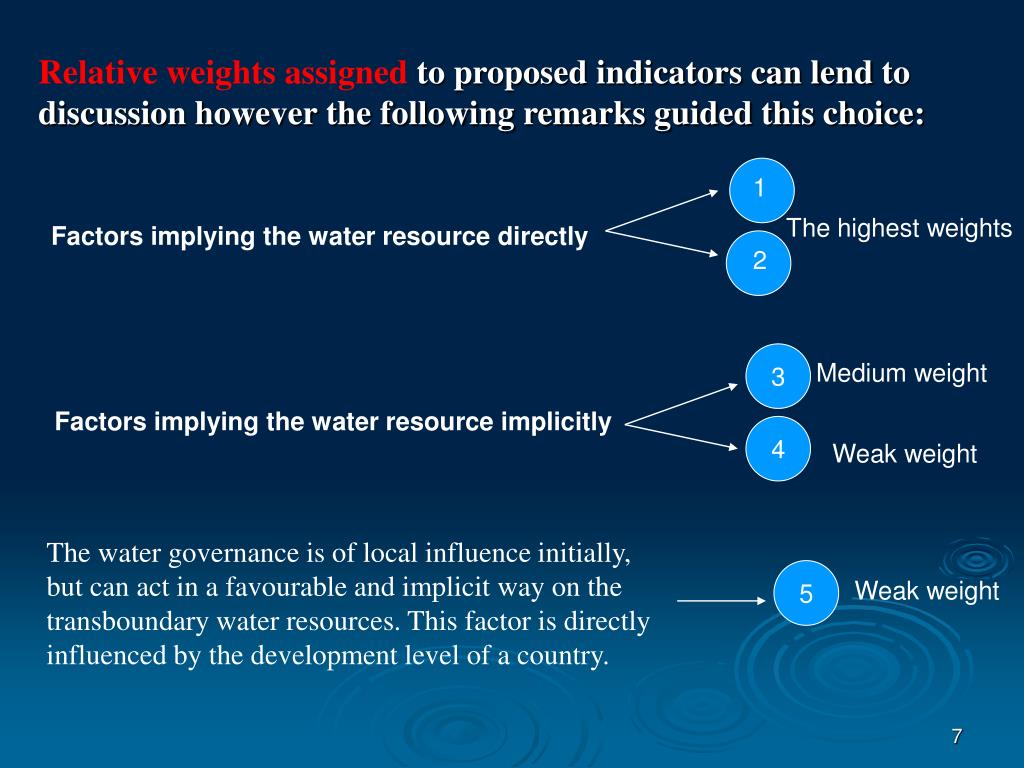 Relative weights assigned to proposed indicators can lend to discussion however the following remarks guided this choice:

Factors implying the water resource directly

1

2

The highest weights

Factors implying the water resource implicitly

3

Medium weight

4

Weak weight

The water governance is of local influence initially, but can act in a favourable and implicit way on the transboundary water resources. This factor is directly influenced by the development level of a country.

5

Weak weight

7